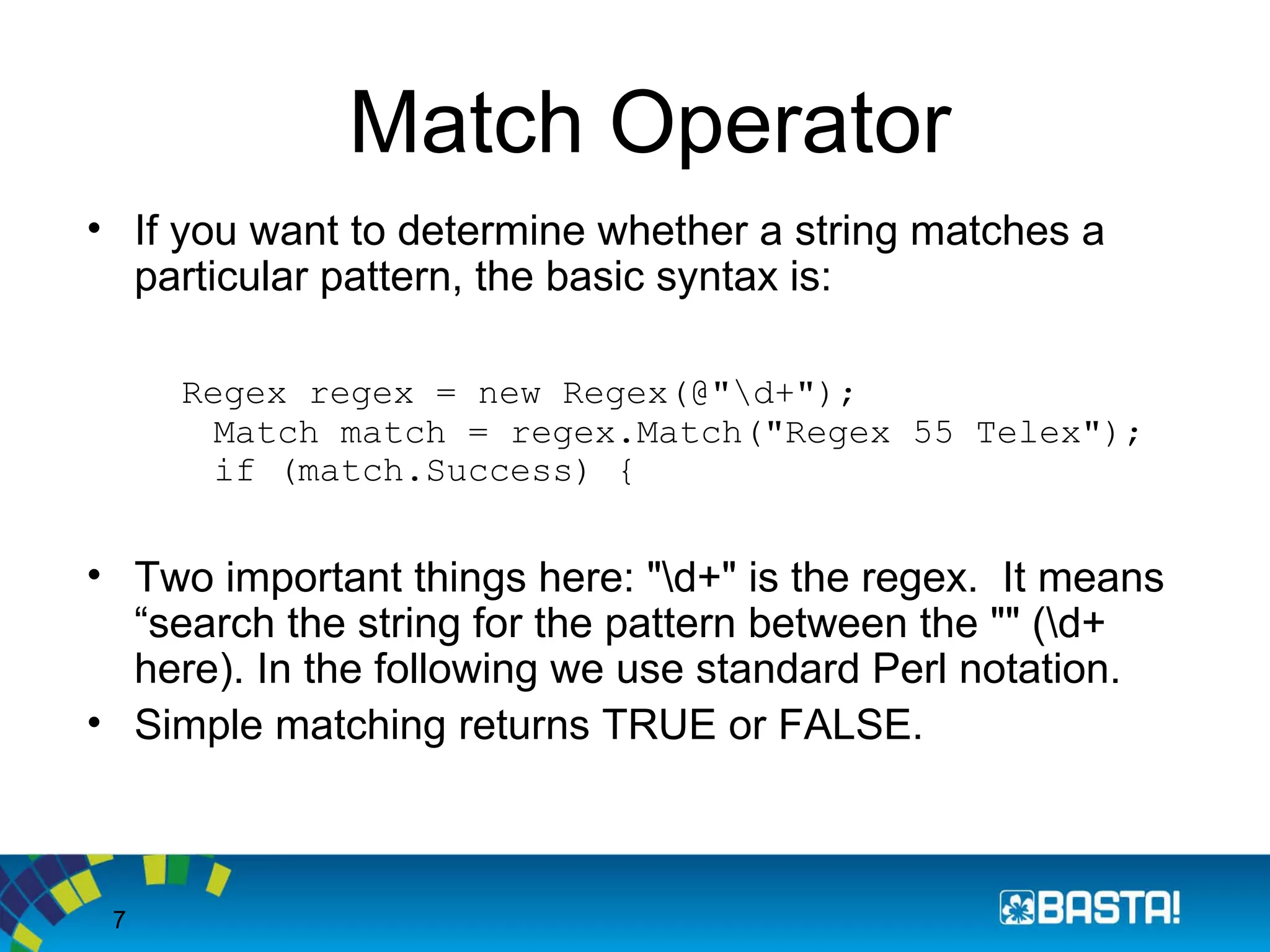 Match Operator

• If you want to determine whether a string matches a particular pattern, the basic syntax is:

Regex regex = new Regex(@"\d+");
Match match = regex.Match("Regex 55 Telex");
if (match.Success) {

• Two important things here: "\d+" is the regex. It means “search the string for the pattern between the "" (\d+ here). In the following we use standard Perl notation.
• Simple matching returns TRUE or FALSE.

7

BASTA!